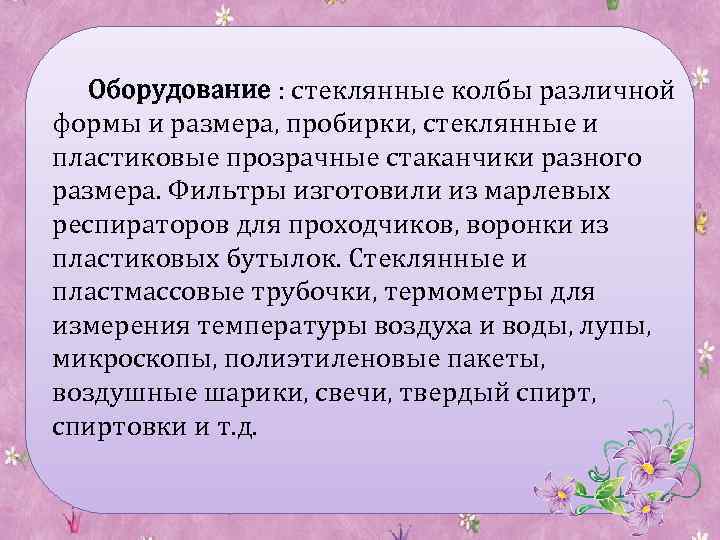 Оборудование : стеклянные колбы различной формы и размера, пробирки, стеклянные и пластиковые прозрачные стаканчики разного размера. Фильтры изготовили из марлевых респираторов для проходчиков, воронки из пластиковых бутылок. Стеклянные и пластмассовые трубочки, термометры для измерения температуры воздуха и воды, лупы, микроскопы, полиэтиленовые пакеты, воздушные шарики, свечи, твердый спирт, спиртовки и т.д.